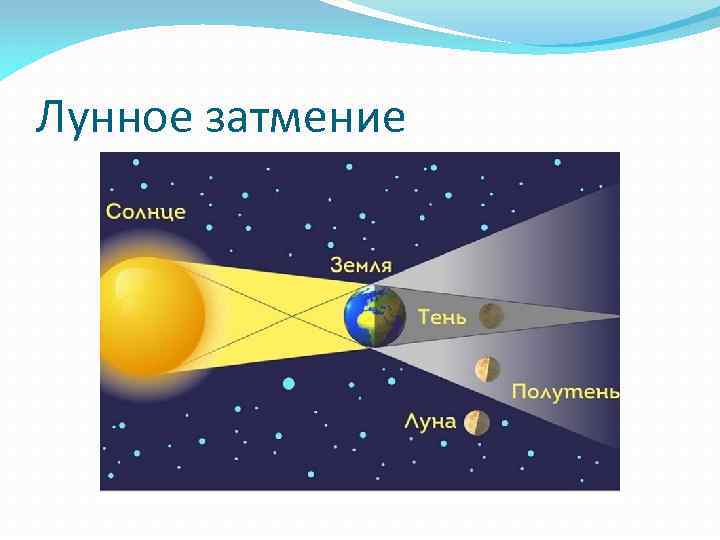 Лунное затмение

Солнце

Земля

Тень

Полутень

Луна